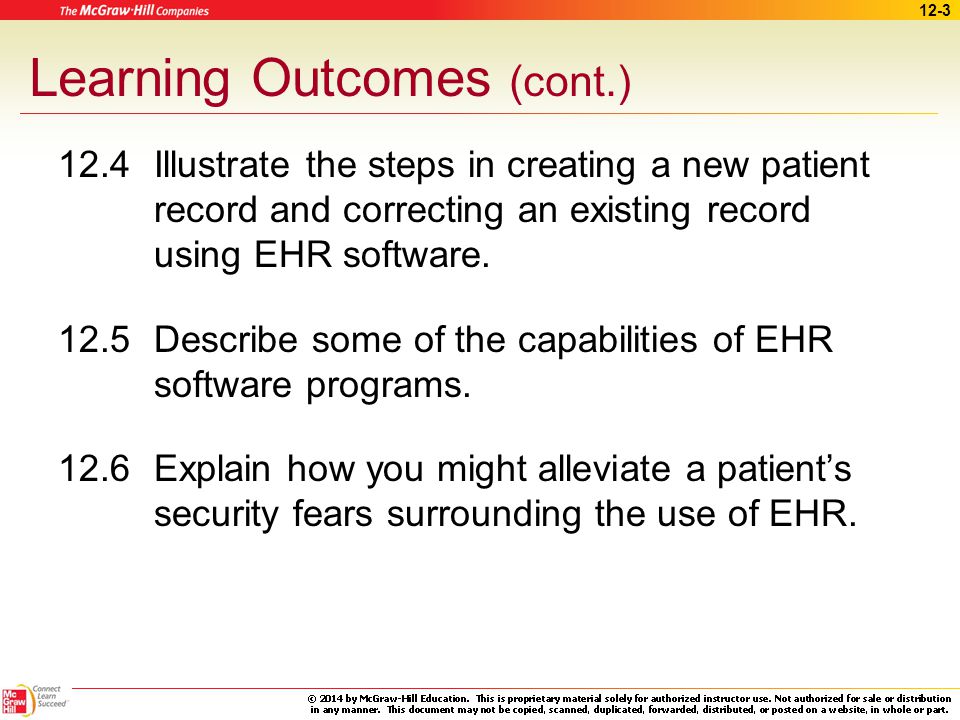 The McGraw-Hill Companies

12-3

Learning Outcomes (cont.)

12.4 Illustrate the steps in creating a new patient record and correcting an existing record using EHR software.

12.5 Describe some of the capabilities of EHR software programs.

12.6 Explain how you might alleviate a patient's security fears surrounding the use of EHR.

Mc Graw Hill

Connect Learn Succeed

© 2014 by McGraw-Hill Education. This is proprietary material solely for authorized instructor use. Not authorized for sale or distribution in any manner. This document may not be copied, scanned, duplicated, forwarded, distributed, or posted on a website, in whole or part.